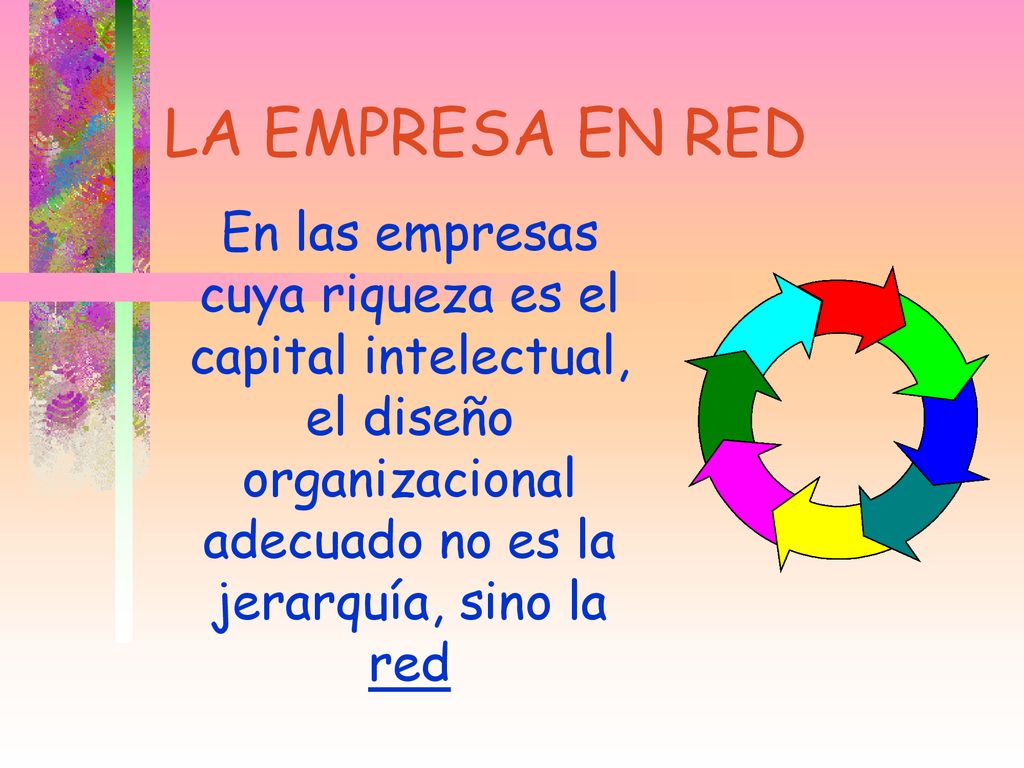 LA EMPRESA EN RED

En las empresas cuya riqueza es el capital intelectual, el diseño organizacional adecuado no es la jerarquía, sino la red